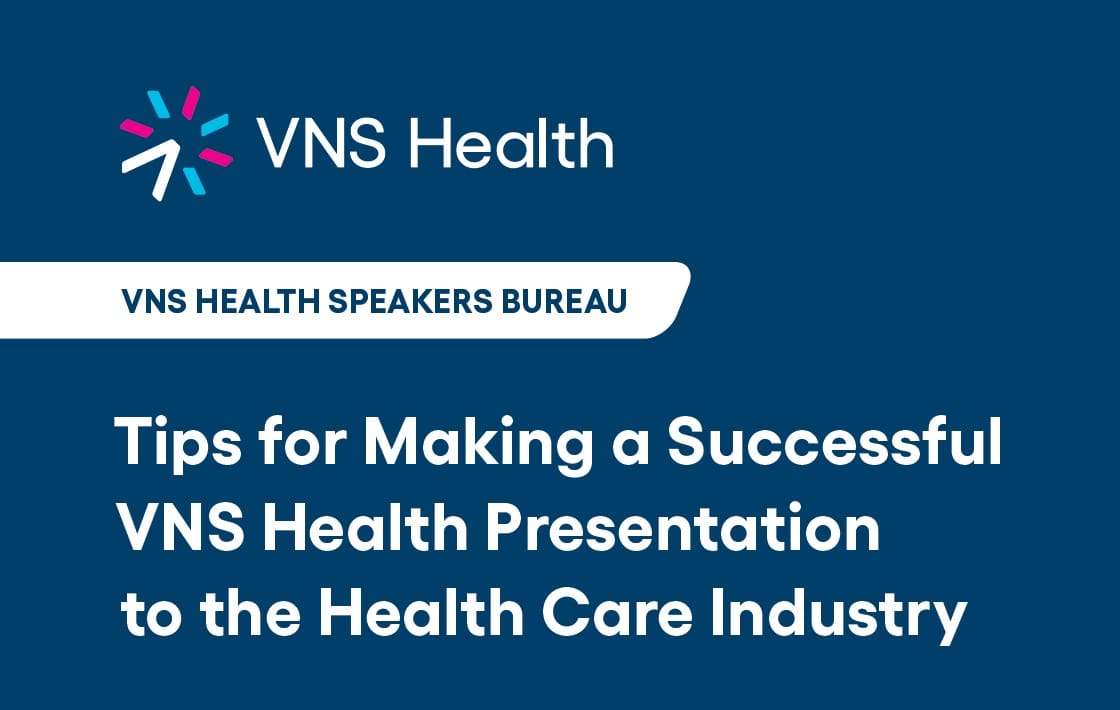 VNS Health

VNS HEALTH SPEAKERS BUREAU

Tips for Making a Successful VNS Health Presentation to the Health Care Industry